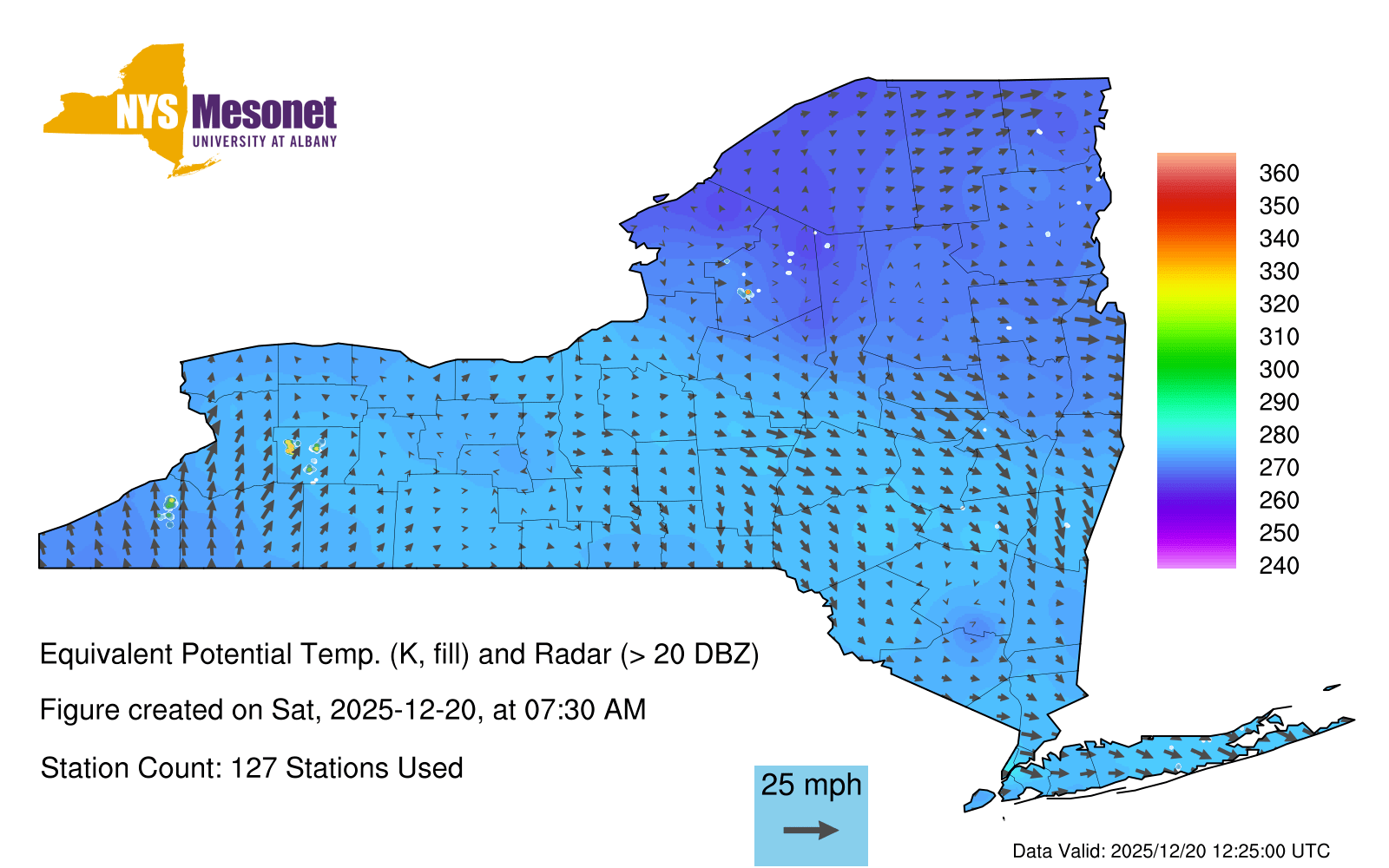 NYS Mesonet
UNIVERSITY AT ALBANY

360
350
340
330
320
310
300
290
280
270
260
250
240

Equivalent Potential Temp. (K, fill) and Radar (> 20 DBZ)

Figure created on Sat, 2025-12-20, at 07:30 AM

Station Count: 127 Stations Used

25 mph

Data Valid: 2025/12/20 12:25:00 UTC